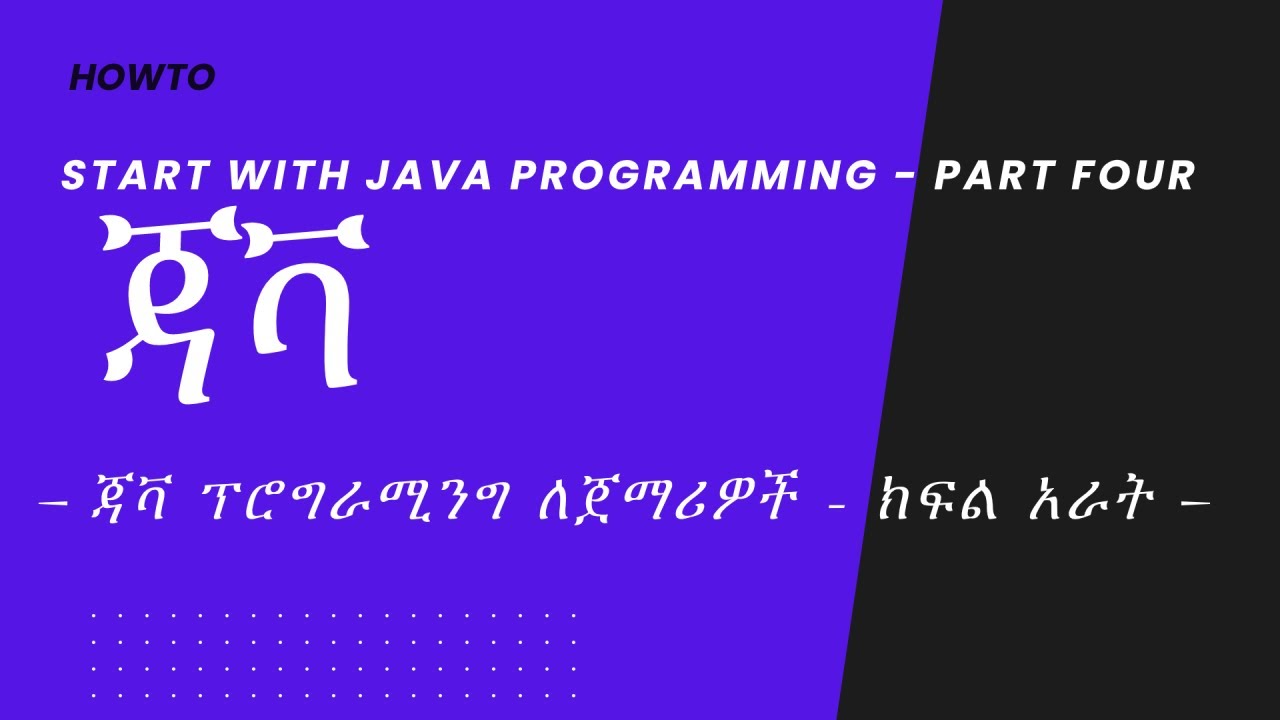 HOWTO

START WITH JAVA PROGRAMMING - PART FOUR

ጃቫ

– ጃቫ ፕሮግራሚንግ ለጀማሪዎች - ክፍል አራት –